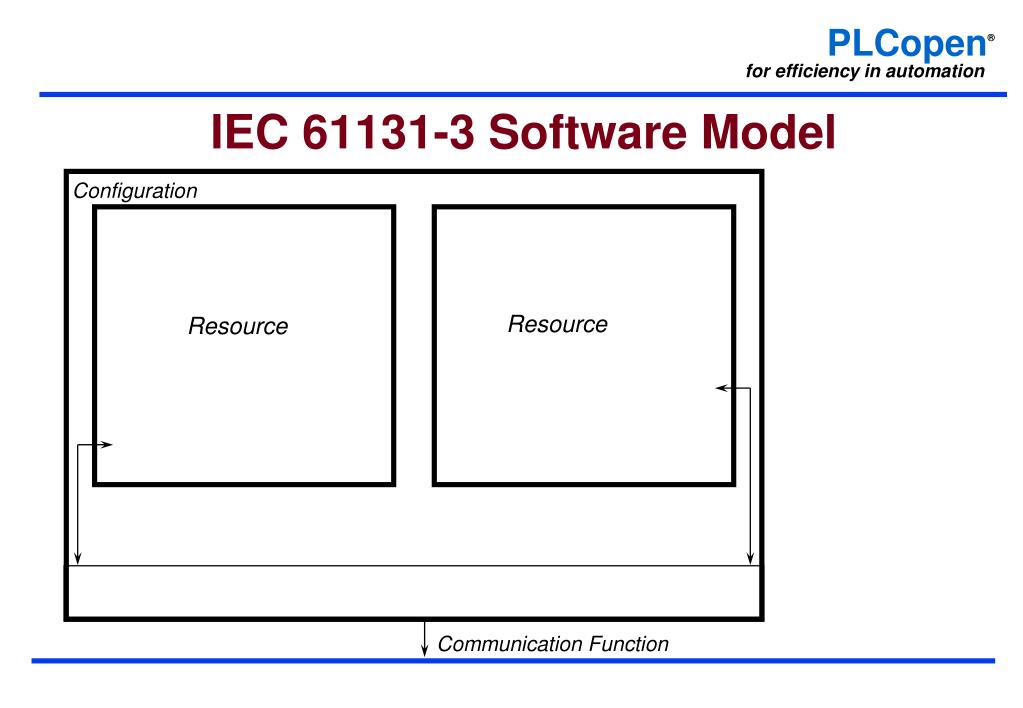 PLCopen®
for efficiency in automation

IEC 61131-3 Software Model

Configuration

Resource

Resource

Communication Function